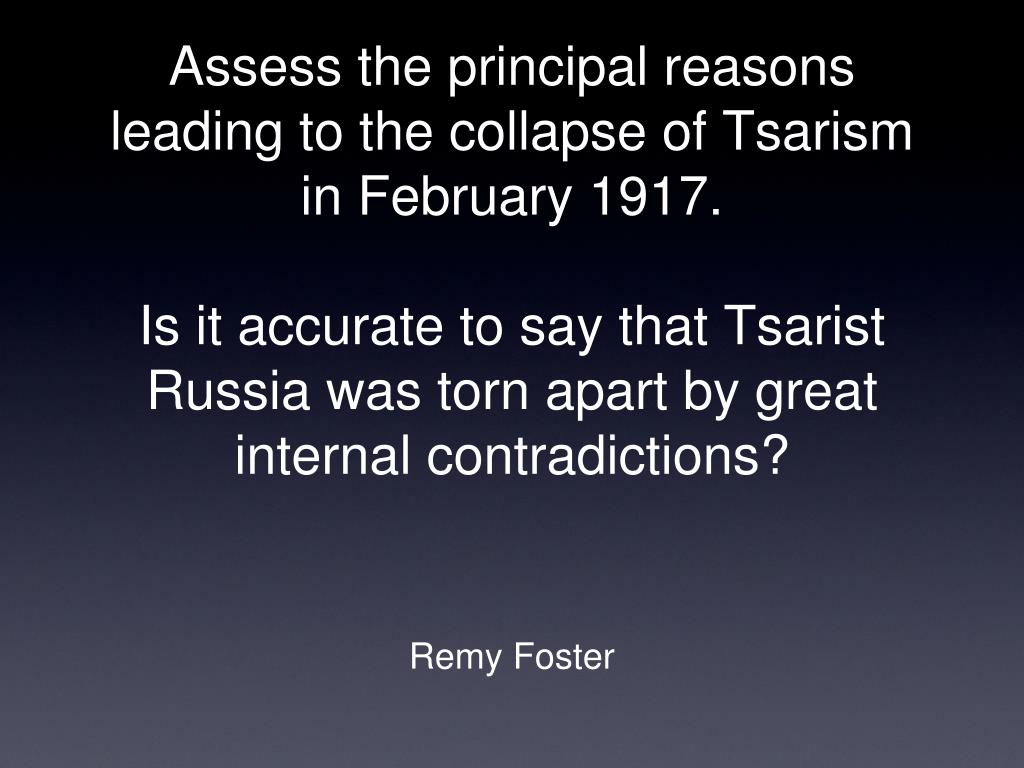 Assess the principal reasons leading to the collapse of Tsarism in February 1917.

Is it accurate to say that Tsarist Russia was torn apart by great internal contradictions?

Remy Foster